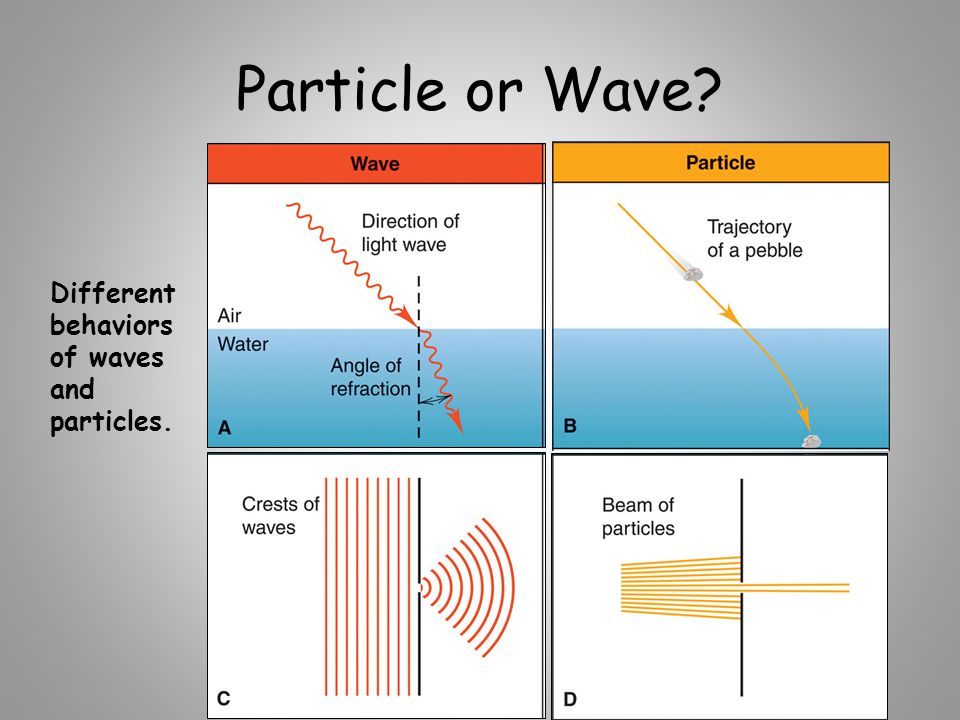 Particle or Wave?

Different behaviors of waves and particles.

Wave

Direction of light wave

Air

Water

Angle of refraction

A

Particle

Trajectory of a pebble

B

Crests of waves

C

Beam of particles

D